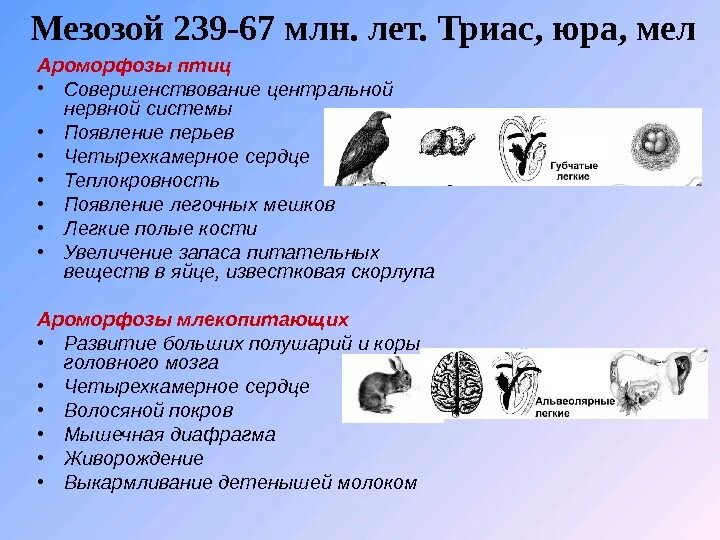 Мезозой 239-67 млн. лет. Триас, юра, мел

Ароморфозы птиц
• Совершенствование центральной нервной системы
• Появление перьев
• Четырехкамерное сердце
• Теплокровность
• Появление легочных мешков
• Легкие полые кости
• Увеличение запаса питательных веществ в яйце, известковая скорлупа

Губчатые легкие

Ароморфозы млекопитающих
• Развитие больших полушарий и коры головного мозга
• Четырехкамерное сердце
• Волосяной покров
• Мышечная диафрагма
• Живорождение
• Выкармливание детенышей молоком

Альвеолярные легкие